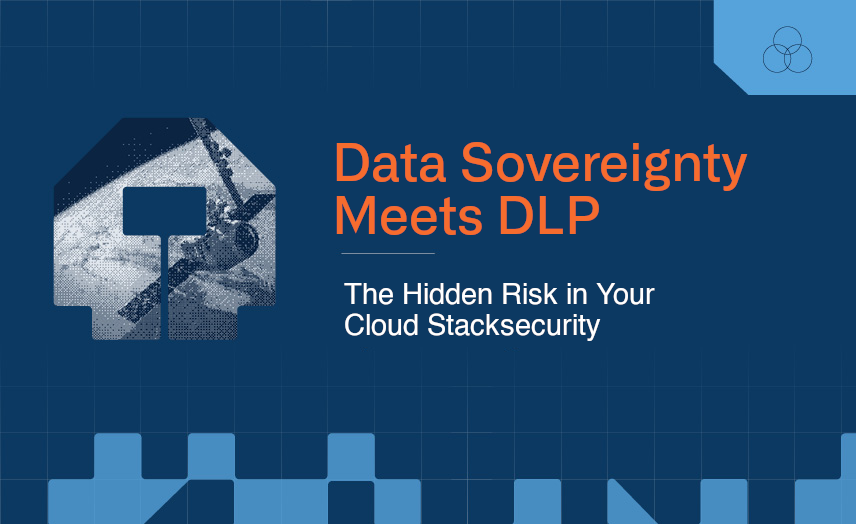 Data Sovereignty Meets DLP

The Hidden Risk in Your Cloud Stacksecurity